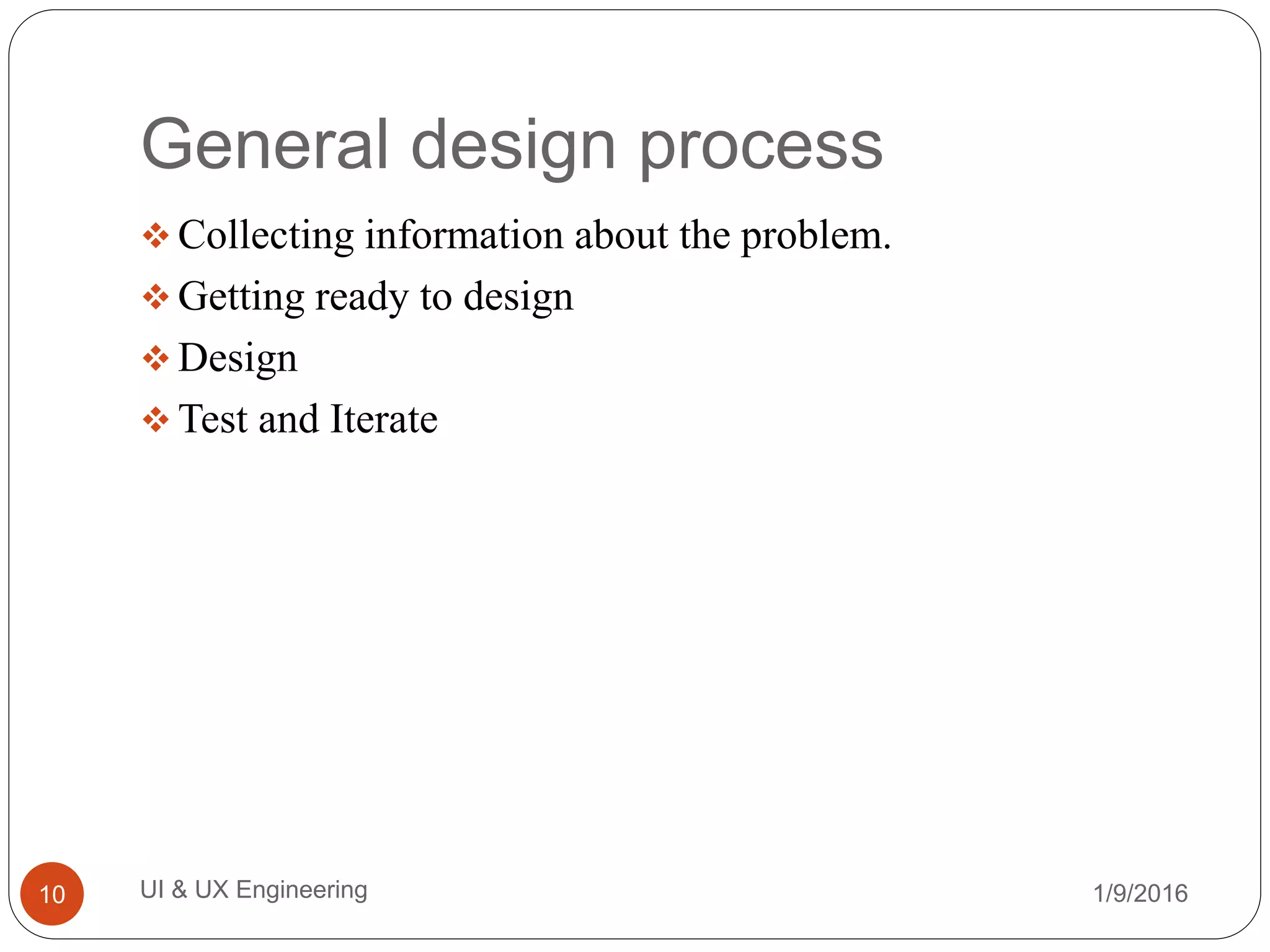 General design process

❖ Collecting information about the problem.
❖ Getting ready to design
❖ Design
❖ Test and Iterate

10

UI & UX Engineering

1/9/2016